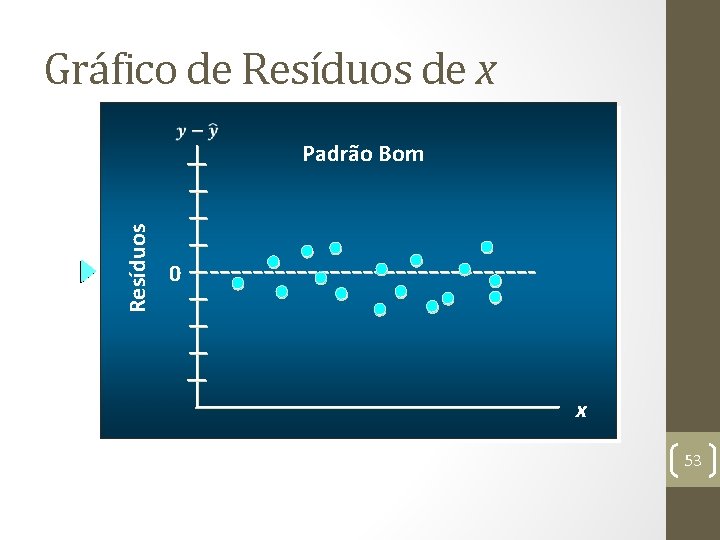 Gráfico de Resíduos de $x$

$y - \hat{y}$

Padrão Bom

Resíduos

0

$x$

53